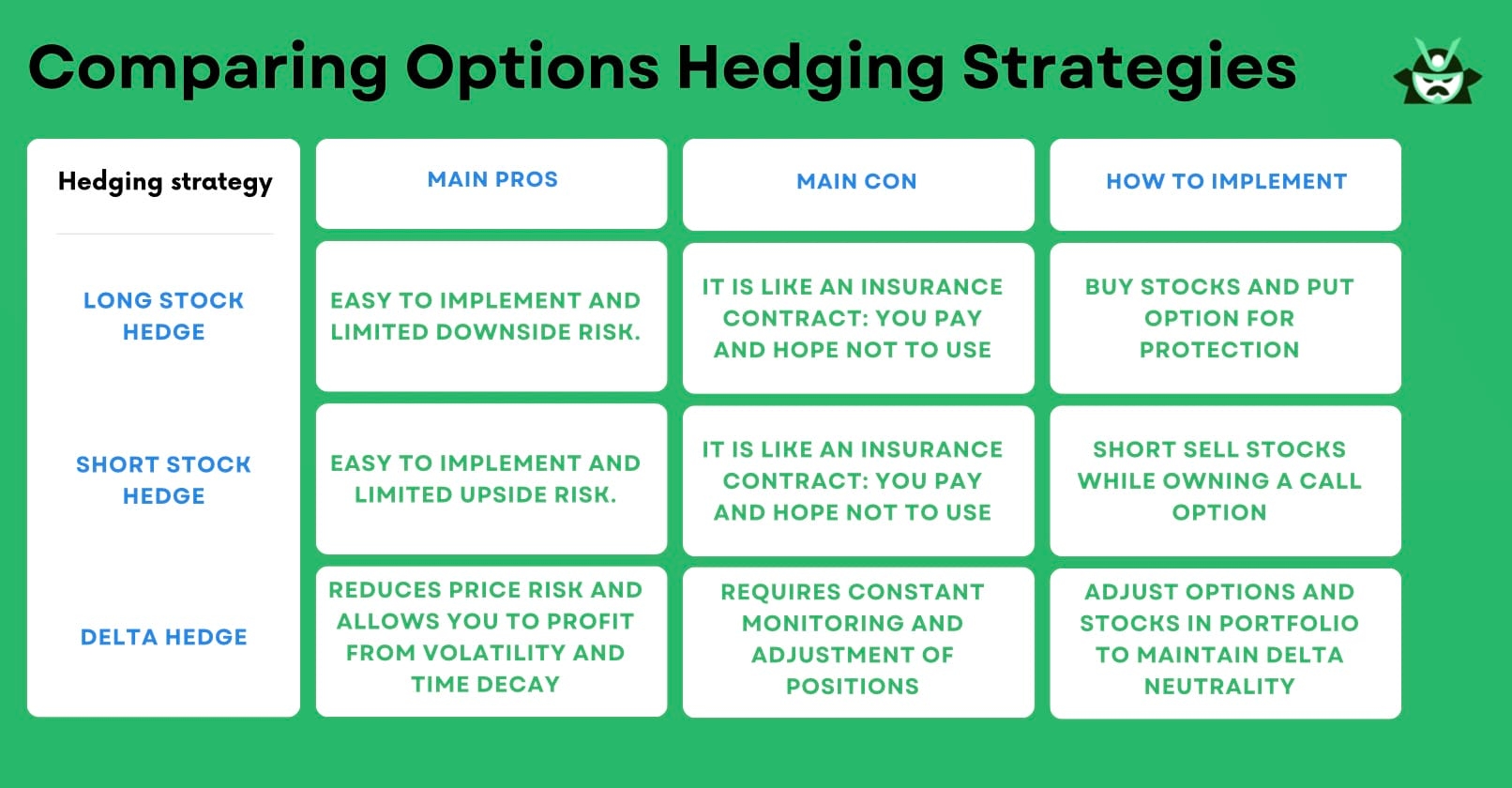 Comparing Options Hedging Strategies

| Hedging strategy | MAIN PROS | MAIN CON | HOW TO IMPLEMENT |
|---|---|---|---|
| LONG STOCK HEDGE | EASY TO IMPLEMENT AND LIMITED DOWNSIDE RISK. | IT IS LIKE AN INSURANCE CONTRACT: YOU PAY AND HOPE NOT TO USE | BUY STOCKS AND PUT OPTION FOR PROTECTION |
| SHORT STOCK HEDGE | EASY TO IMPLEMENT AND LIMITED UPSIDE RISK. | IT IS LIKE AN INSURANCE CONTRACT: YOU PAY AND HOPE NOT TO USE | SHORT SELL STOCKS WHILE OWNING A CALL OPTION |
| DELTA HEDGE | REDUCES PRICE RISK AND ALLOWS YOU TO PROFIT FROM VOLATILITY AND TIME DECAY | REQUIRES CONSTANT MONITORING AND ADJUSTMENT OF POSITIONS | ADJUST OPTIONS AND STOCKS IN PORTFOLIO TO MAINTAIN DELTA NEUTRALITY |